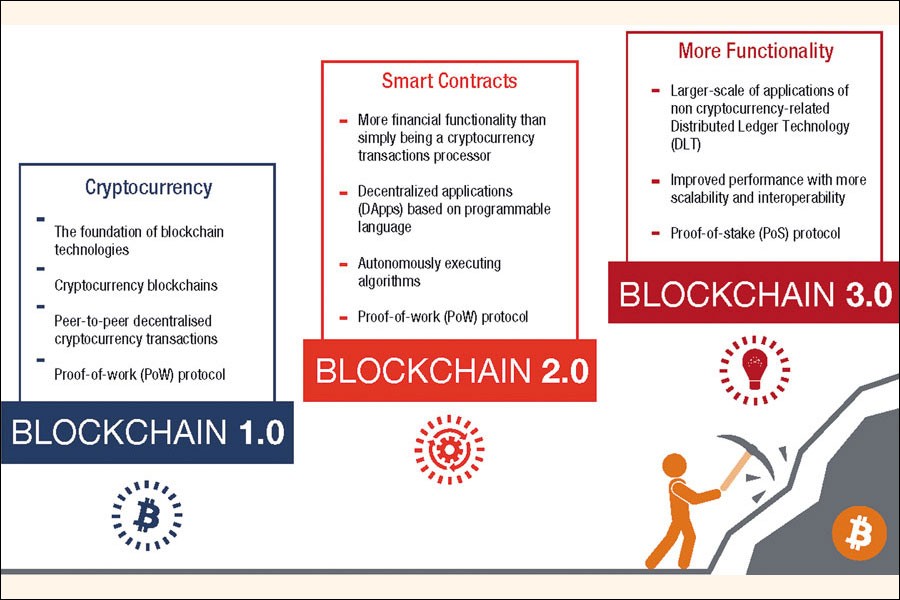 Cryptocurrency

- The foundation of blockchain technologies
- Cryptocurrency blockchains
- Peer-to-peer decentralised cryptocurrency transactions
- Proof-of-work (PoW) protocol

BLOCKCHAIN 1.0

Smart Contracts

- More financial functionality than simply being a cryptocurrency transactions processor
- Decentralized applications (DApps) based on programmable language
- Autonomously executing algorithms
- Proof-of-work (PoW) protocol

BLOCKCHAIN 2.0

More Functionality

- Larger-scale of applications of non cryptocurrency-related Distributed Ledger Technology (DLT)
- Improved performance with more scalability and interoperability
- Proof-of-stake (PoS) protocol

BLOCKCHAIN 3.0